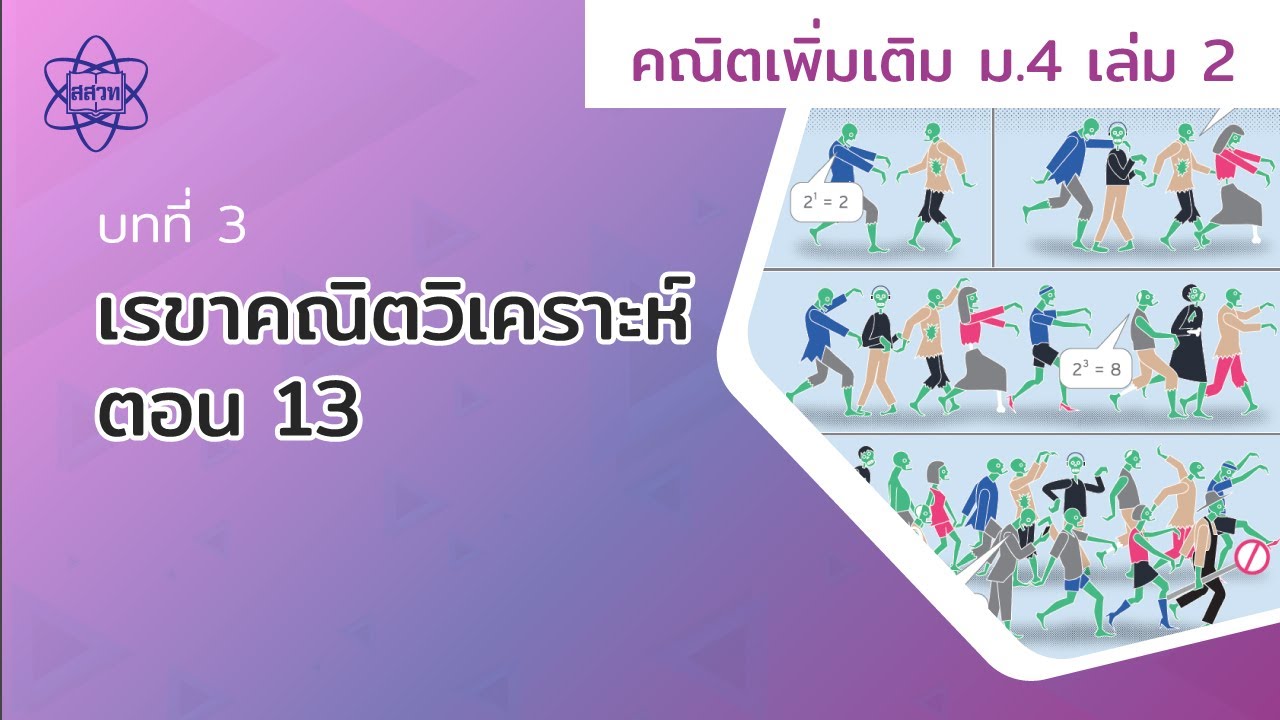 สสวท

คณิตเพิ่มเติม ม.4 เล่ม 2

บทที่ 3

เรขาคณิตวิเคราะห์ ตอน 13

$2^1 = 2$

$2^3 = 8$